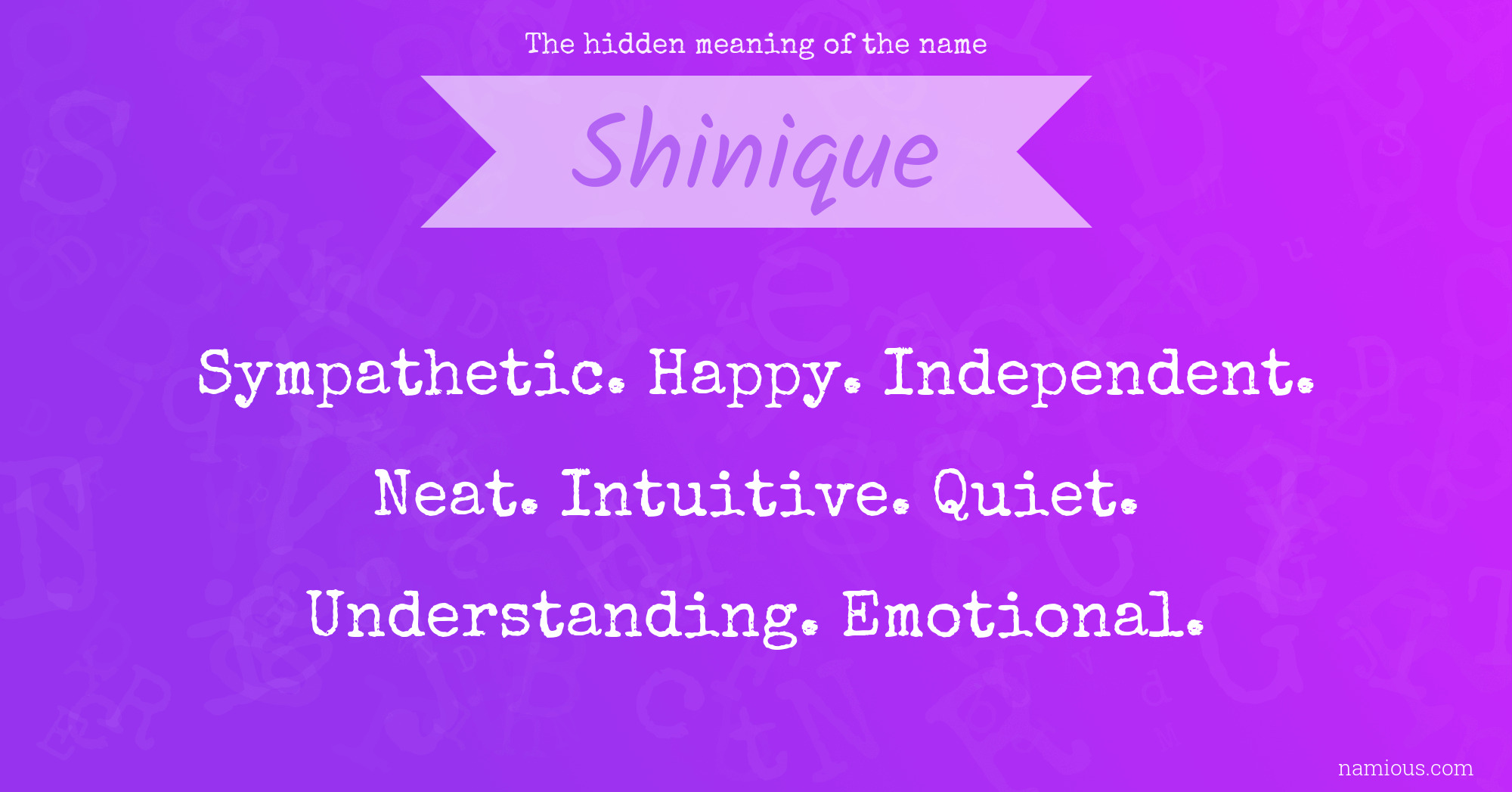 The hidden meaning of the name

Shinique

Sympathetic. Happy. Independent. Neat. Intuitive. Quiet. Understanding. Emotional.

namious.com